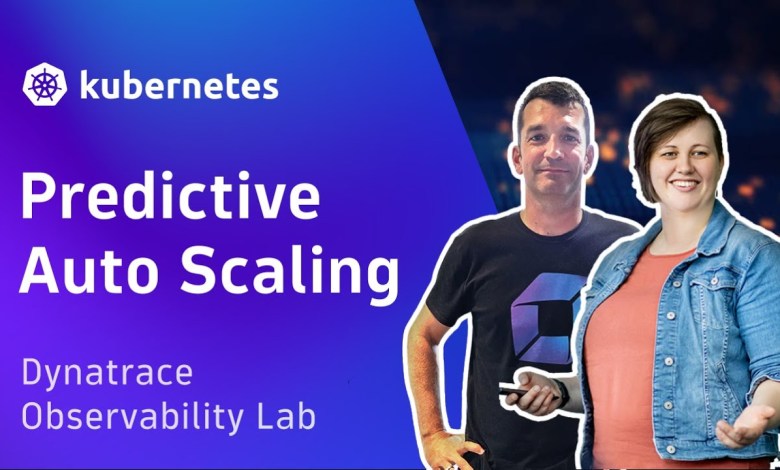 kubernetes

Predictive Auto Scaling

Dynatrace Observability Lab